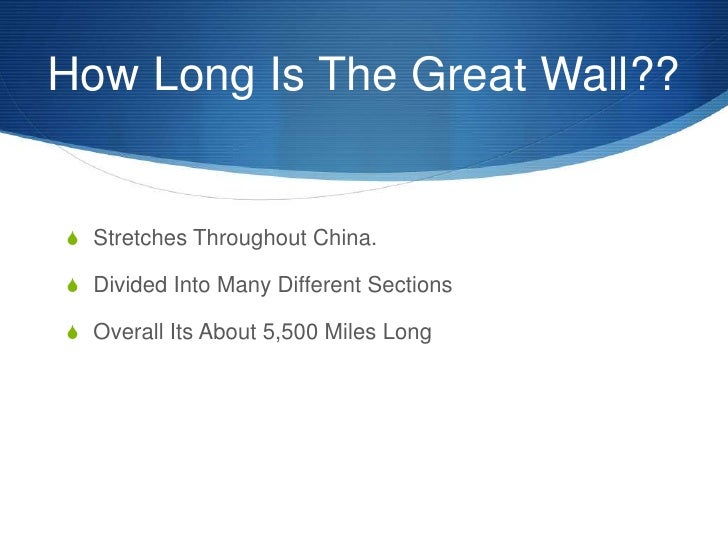 How Long Is The Great Wall??

Stretches Throughout China.

Divided Into Many Different Sections

Overall Its About 5,500 Miles Long